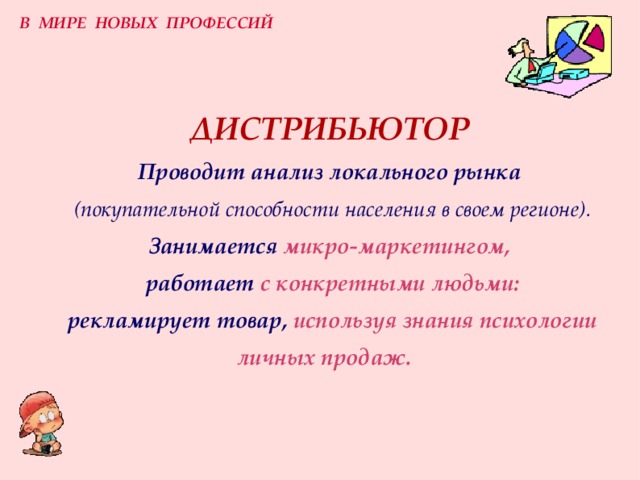 В МИРЕ НОВЫХ ПРОФЕССИЙ

ДИСТРИБЬЮТОР

Проводит анализ локального рынка

(покупательной способности населения в своем регионе).

Занимается микро-маркетингом,

работает с конкретными людьми:

рекламирует товар, используя знания психологии личных продаж.